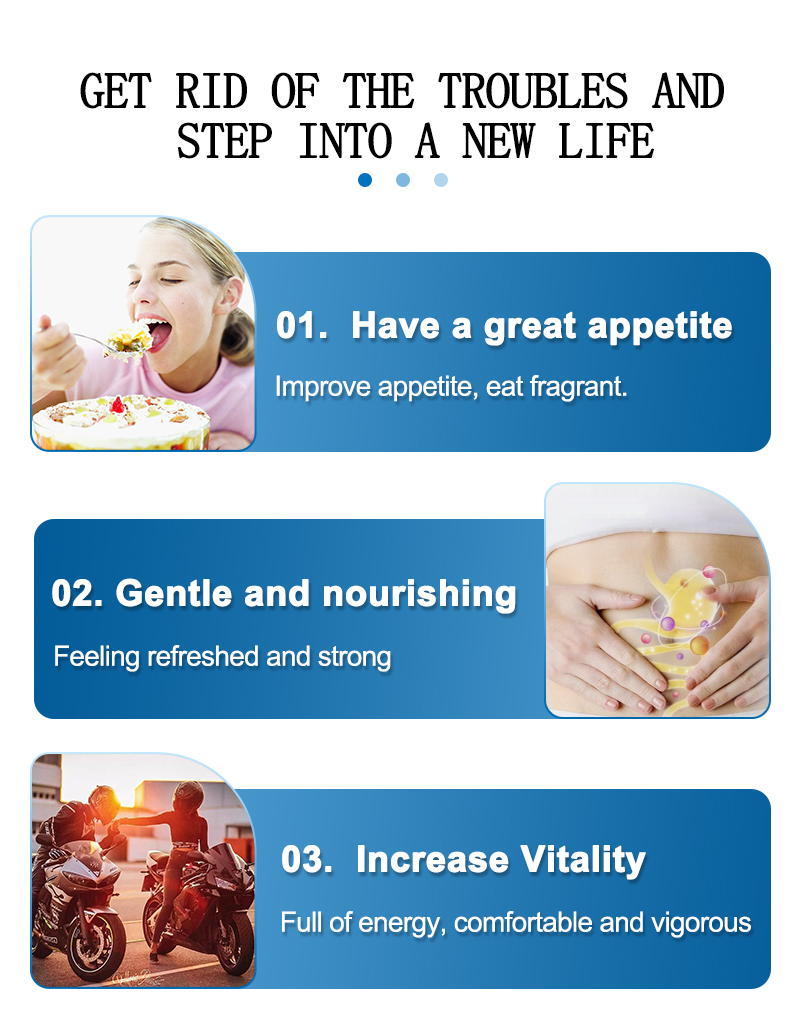 GET RID OF THE TROUBLES AND STEP INTO A NEW LIFE

01. Have a great appetite

Improve appetite, eat fragrant.

02. Gentle and nourishing

Feeling refreshed and strong

03. Increase Vitality

Full of energy, comfortable and vigorous